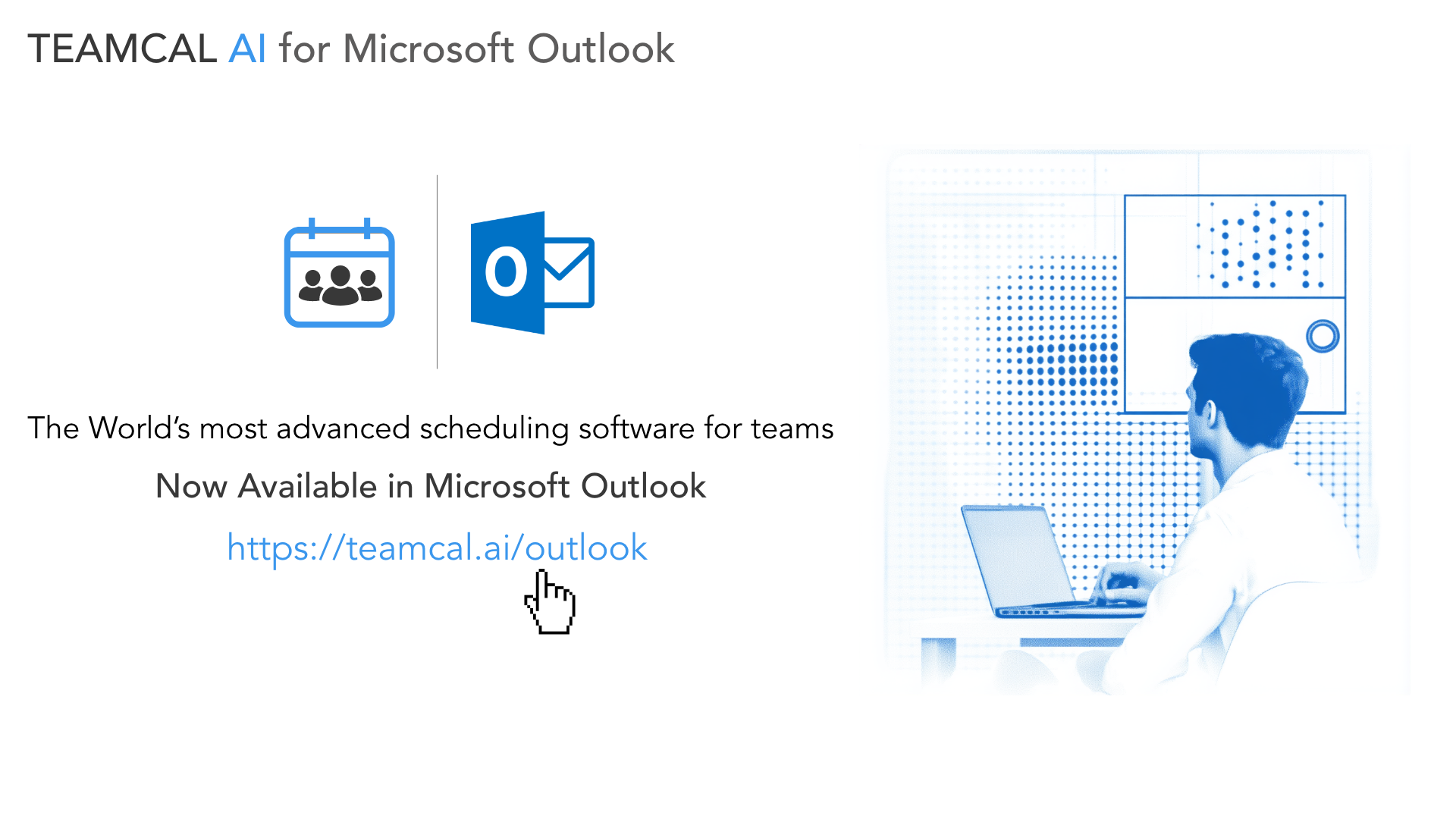 TEAMCAL AI for Microsoft Outlook

O

The World's most advanced scheduling software for teams

Now Available in Microsoft Outlook

https://teamcal.ai/outlook